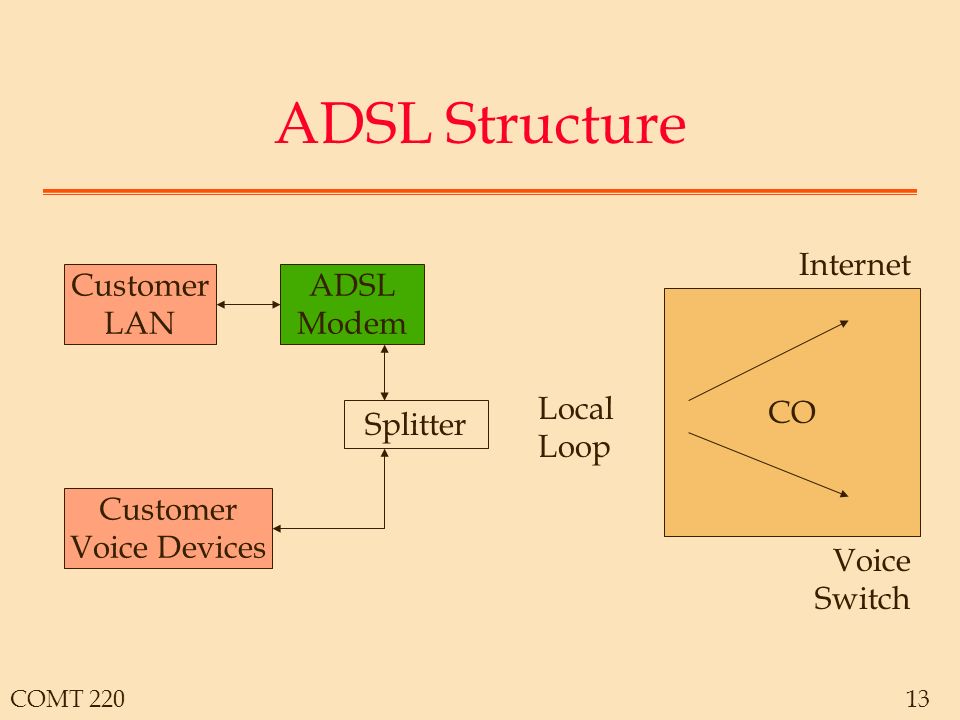 ADSL Structure

Customer LAN

ADSL Modem

Splitter

Customer Voice Devices

Local Loop

Internet

CO

Voice Switch

COMT 220

13